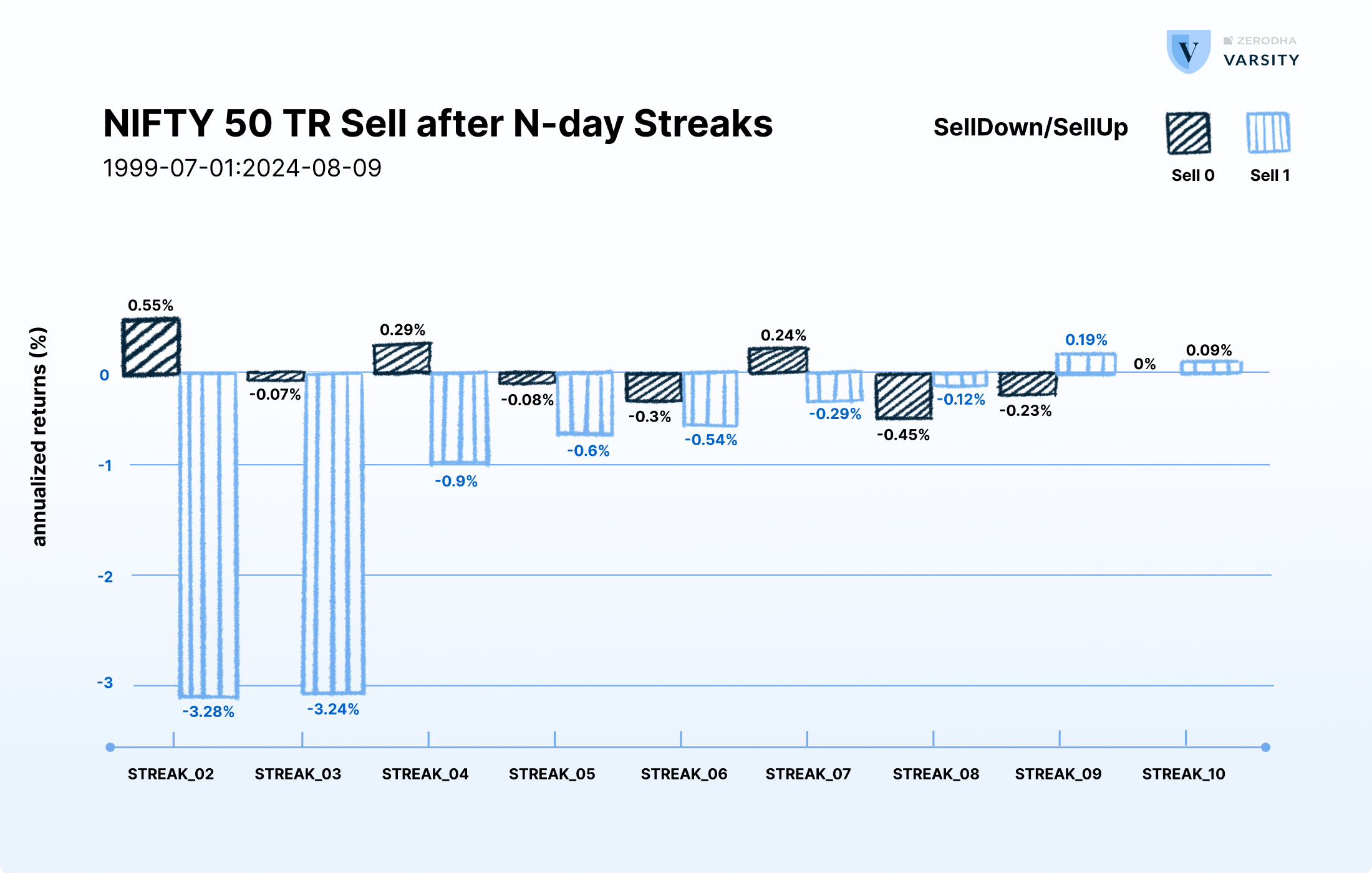 V ZERODHA VARSITY

NIFTY 50 TR Sell after N-day Streaks
1999-07-01:2024-08-09

SellDown/SellUp
Sell 0 Sell 1

annualized returns (%)

0
-1
-2
-3

0.55%
-3.28%
-0.07%
-3.24%
0.29%
-0.9%
-0.08%
-0.6%
-0.3%
-0.54%
0.24%
-0.29%
-0.45%
-0.12%
-0.23%
0.19%
0%
0.09%

STREAK_02 STREAK_03 STREAK_04 STREAK_05 STREAK_06 STREAK_07 STREAK_08 STREAK_09 STREAK_10